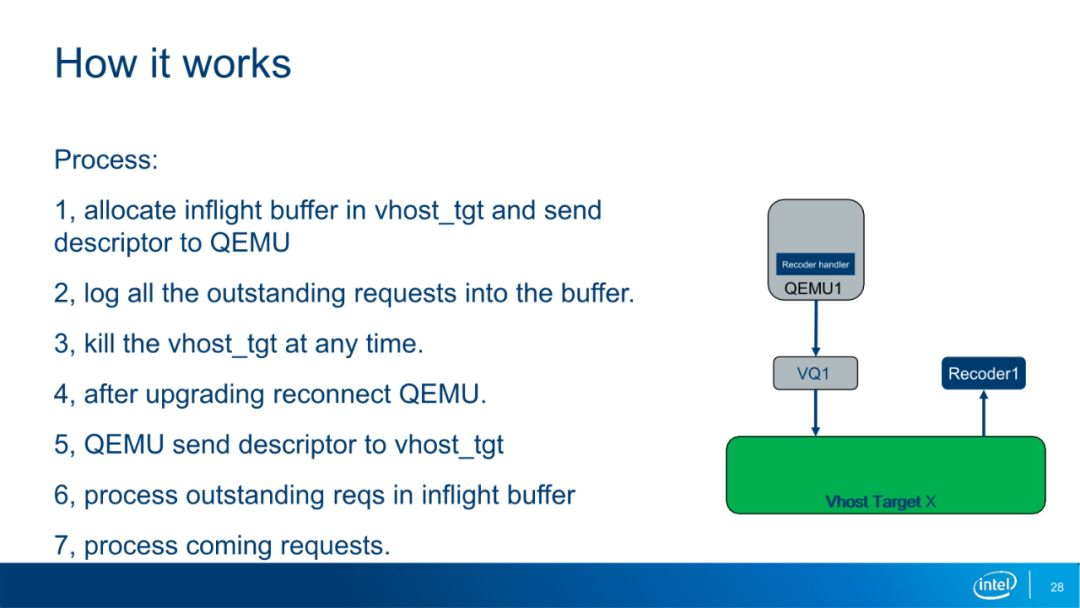 How it works

Process:

1, allocate inflight buffer in vhost_tgt and send descriptor to QEMU

2, log all the outstanding requests into the buffer.

3, kill the vhost_tgt at any time.

4, after upgrading reconnect QEMU.

5, QEMU send descriptor to vhost_tgt

6, process outstanding reqs in inflight buffer

7, process coming requests.

Recoder handler

QEMU1

VQ1

Recoder1

Vhost Target X

intel

28